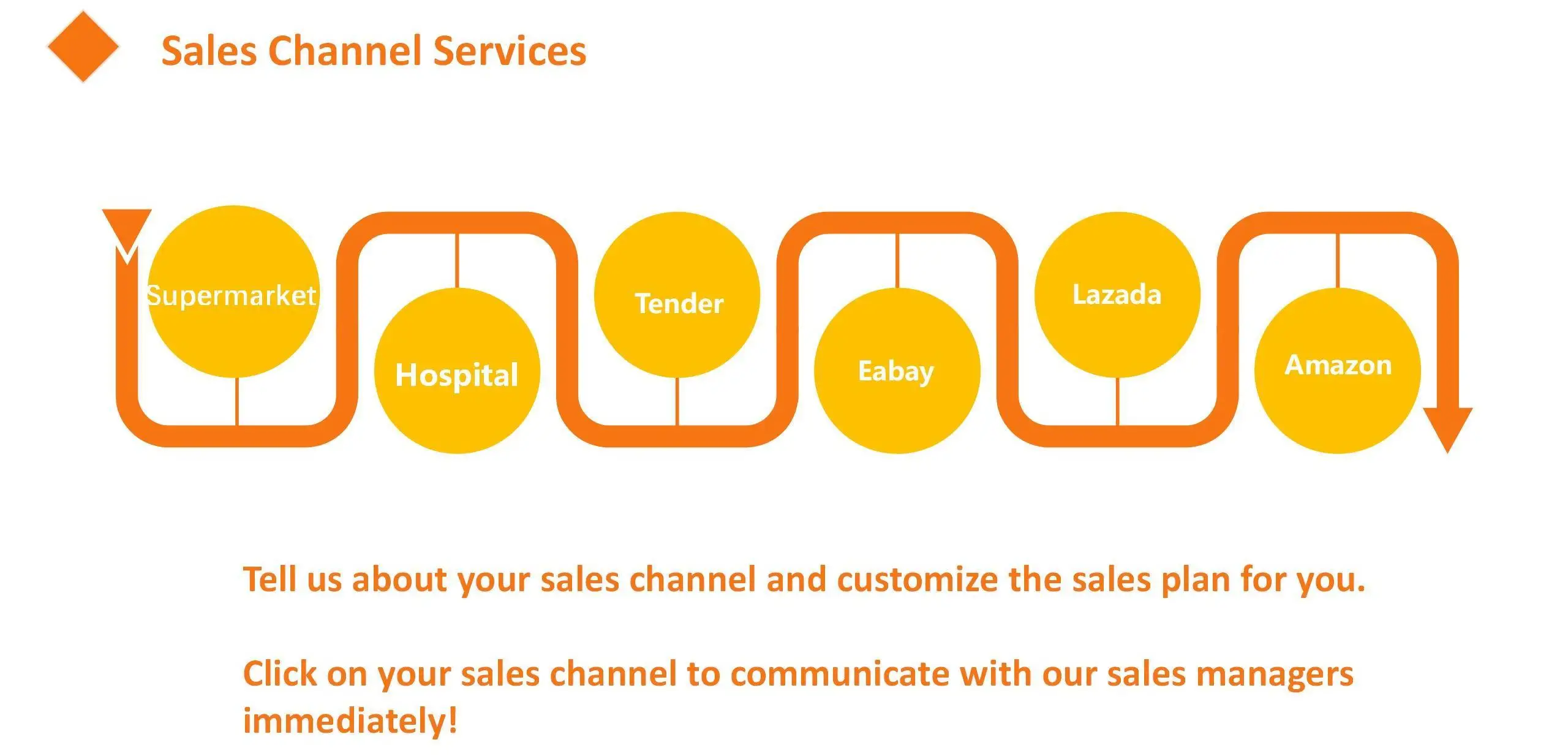 Sales Channel Services

Supermarket

Hospital

Tender

Eabay

Lazada

Amazon

Tell us about your sales channel and customize the sales plan for you.

Click on your sales channel to communicate with our sales managers immediately!